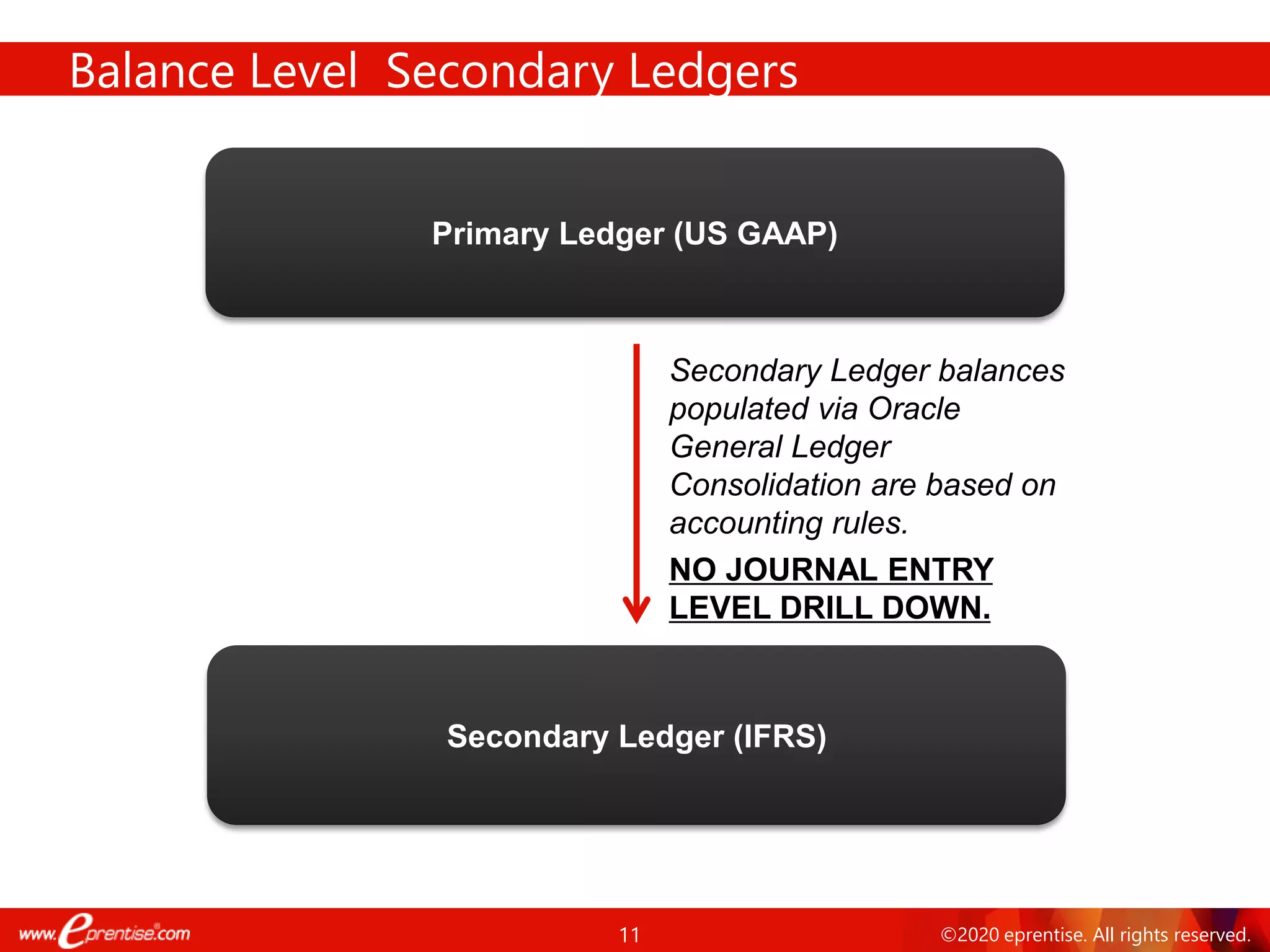 Balance Level Secondary Ledgers

Primary Ledger (US GAAP)

Secondary Ledger balances populated via Oracle General Ledger Consolidation are based on accounting rules.

NO JOURNAL ENTRY LEVEL DRILL DOWN.

Secondary Ledger (IFRS)

www.eprentise.com

11

©2020 eprentise. All rights reserved.